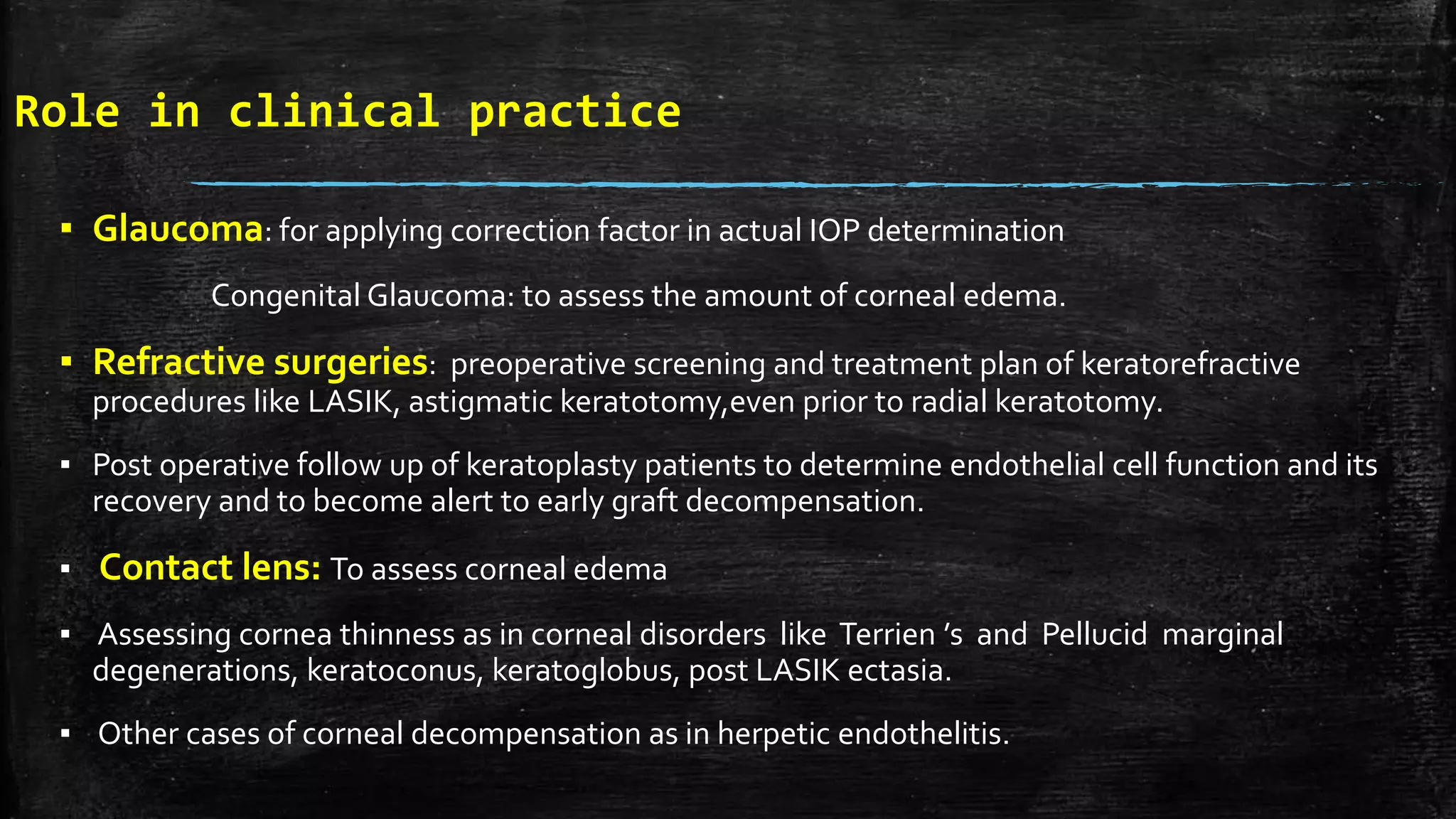 Role in clinical practice

▪ Glaucoma: for applying correction factor in actual IOP determination

Congenital Glaucoma: to assess the amount of corneal edema.

▪ Refractive surgeries: preoperative screening and treatment plan of keratorefractive procedures like LASIK, astigmatic keratotomy,even prior to radial keratotomy.

▪ Post operative follow up of keratoplasty patients to determine endothelial cell function and its recovery and to become alert to early graft decompensation.

▪ Contact lens: To assess corneal edema

▪ Assessing cornea thinness as in corneal disorders like Terrien 's and Pellucid marginal degenerations, keratoconus, keratoglobus, post LASIK ectasia.

▪ Other cases of corneal decompensation as in herpetic endothelitis.